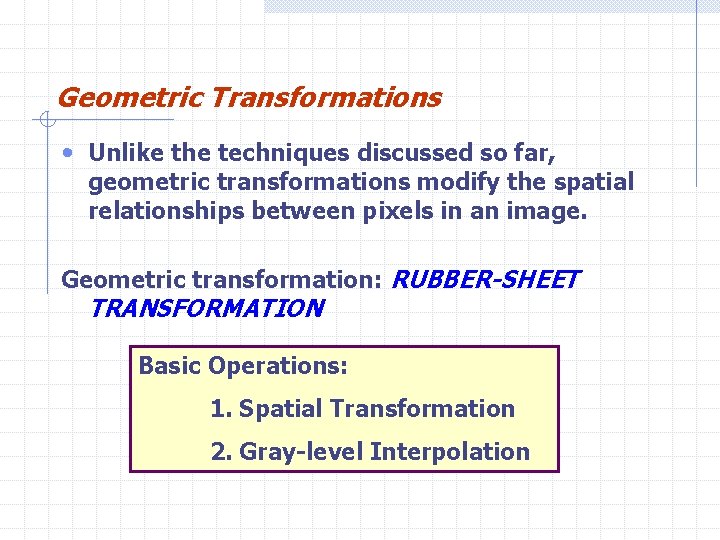 Geometric Transformations

• Unlike the techniques discussed so far, geometric transformations modify the spatial relationships between pixels in an image.

Geometric transformation: RUBBER-SHEET TRANSFORMATION

Basic Operations:

1. Spatial Transformation

2. Gray-level Interpolation